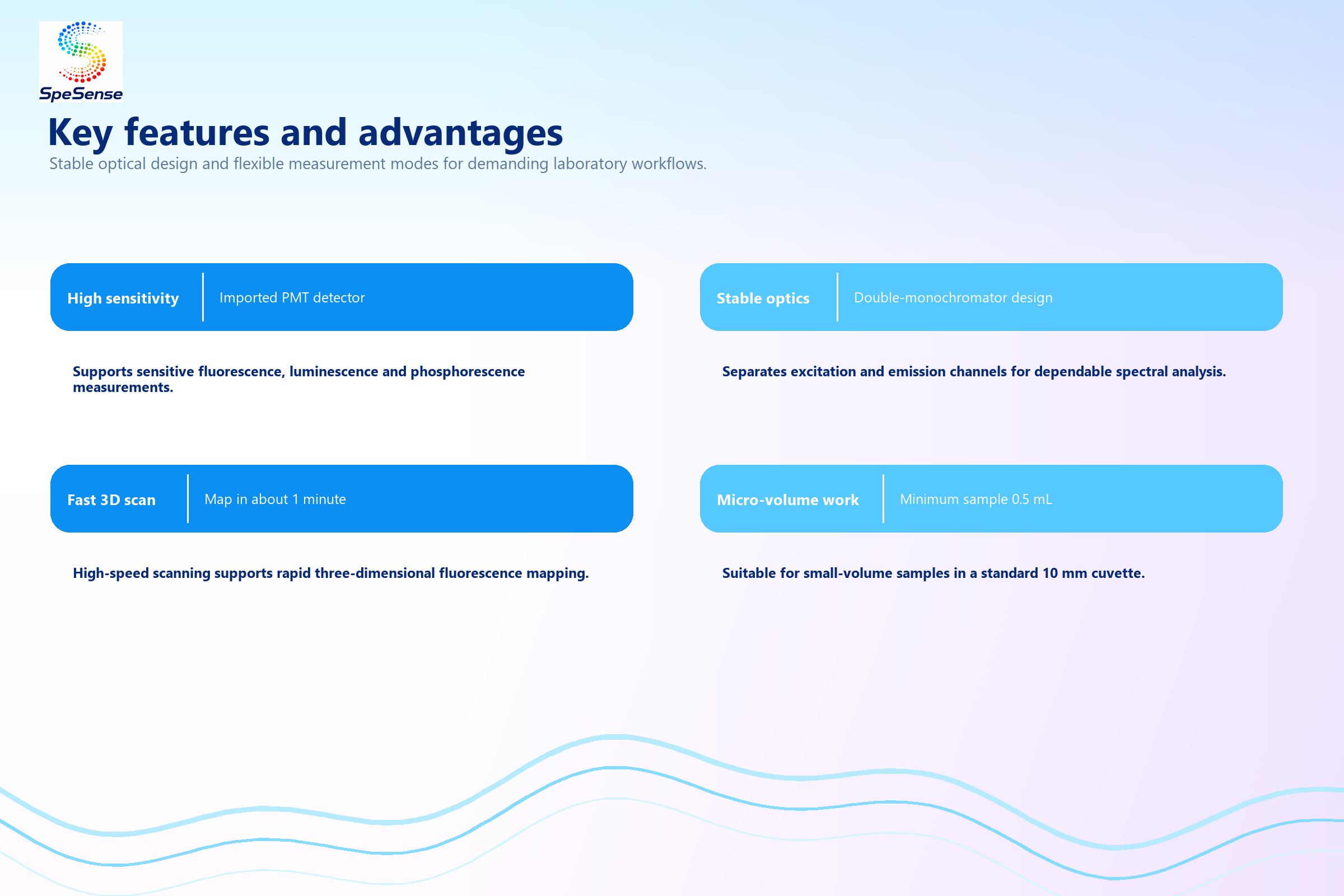 SpeSense

Key features and advantages

Stable optical design and flexible measurement modes for demanding laboratory workflows.

High sensitivity

Imported PMT detector

Supports sensitive fluorescence, luminescence and phosphorescence measurements.

Fast 3D scan

Map in about 1 minute

High-speed scanning supports rapid three-dimensional fluorescence mapping.

Stable optics

Double-monochromator design

Separates excitation and emission channels for dependable spectral analysis.

Micro-volume work

Minimum sample 0.5 mL

Suitable for small-volume samples in a standard 10 mm cuvette.